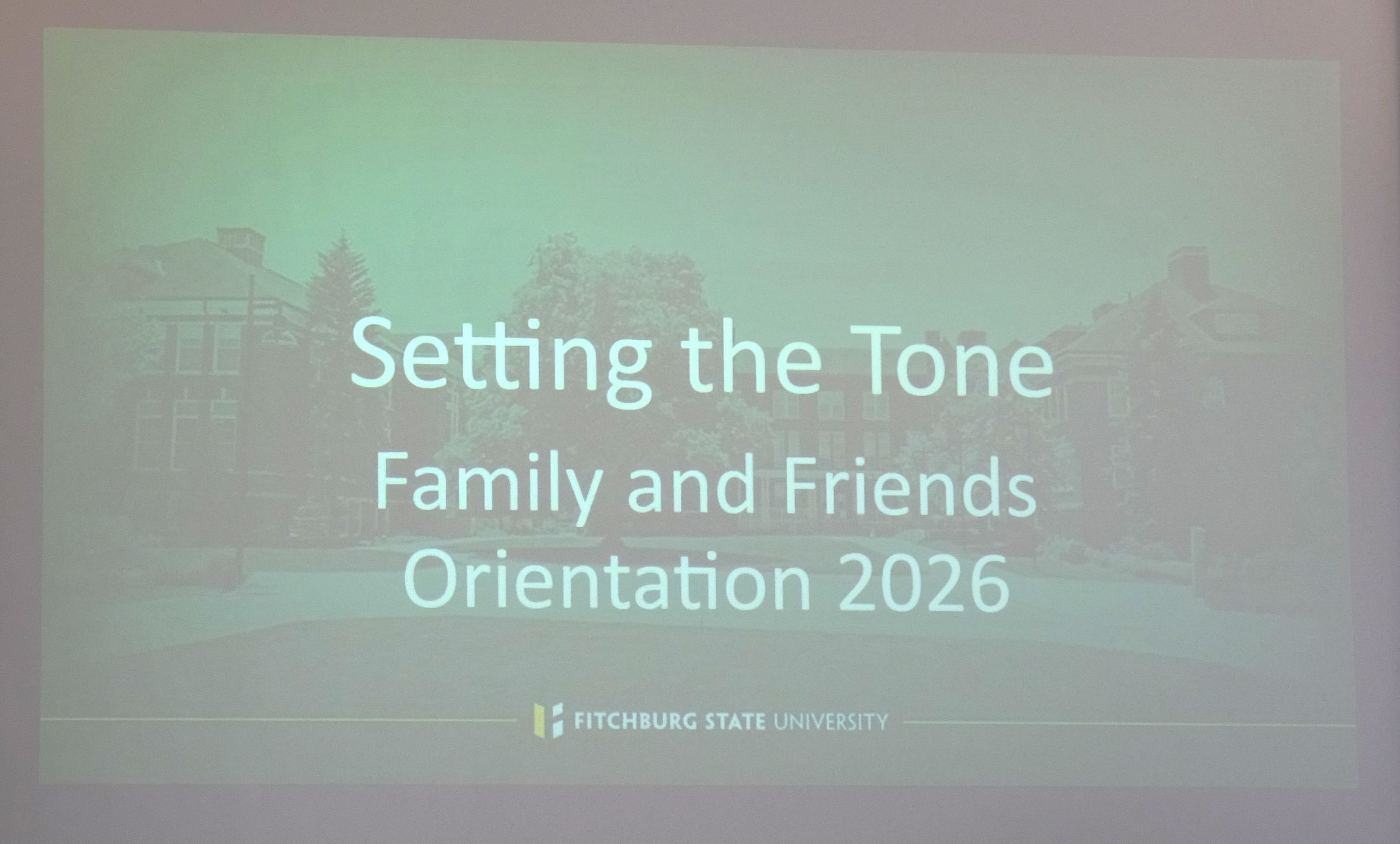 Setting the Tone

Family and Friends Orientation 2026

FITCHBURG STATE UNIVERSITY